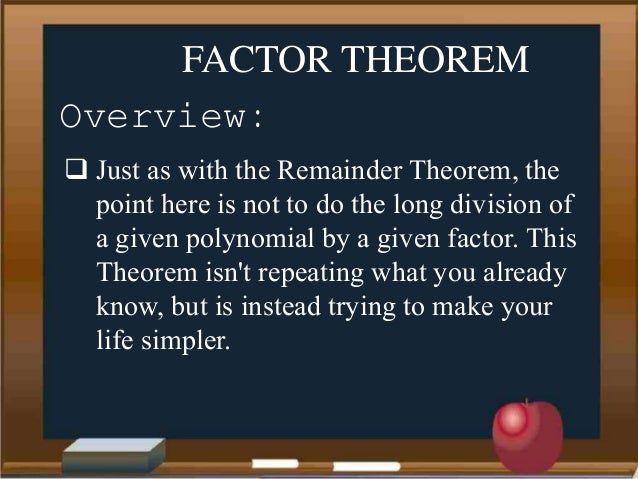 FACTOR THEOREM

Overview:

❑ Just as with the Remainder Theorem, the point here is not to do the long division of a given polynomial by a given factor. This Theorem isn't repeating what you already know, but is instead trying to make your life simpler.